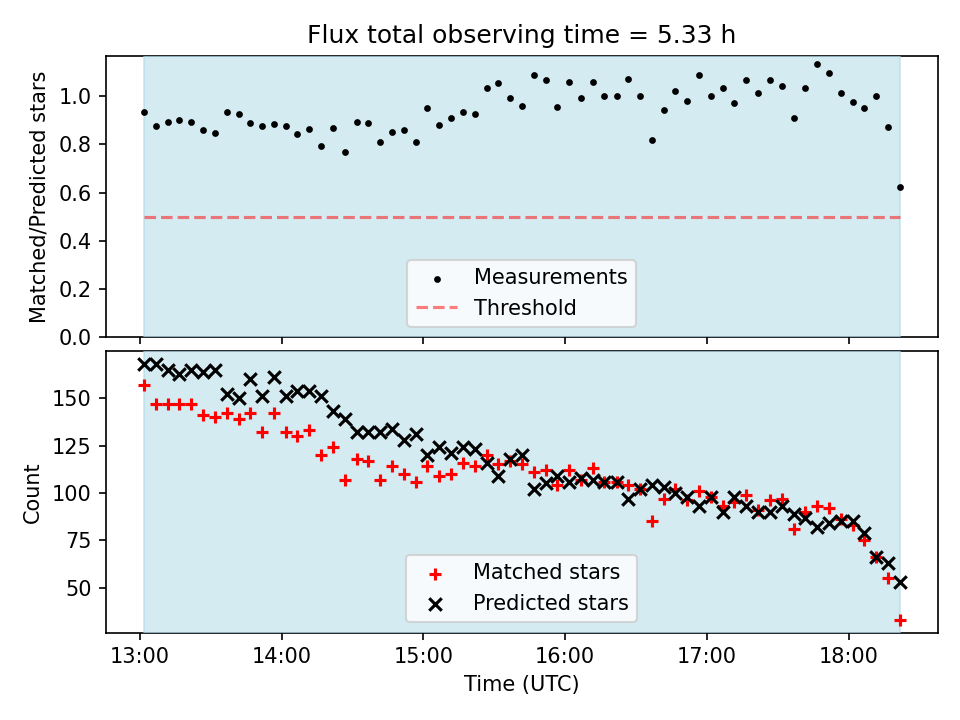 Flux total observing time = 5.33 h

Matched/Predicted stars

1.0
0.8
0.6
0.4
0.2
0.0

Measurements
Threshold

Count

150
125
100
75
50

Matched stars
Predicted stars

13:00
14:00
15:00
16:00
17:00
18:00

Time (UTC)